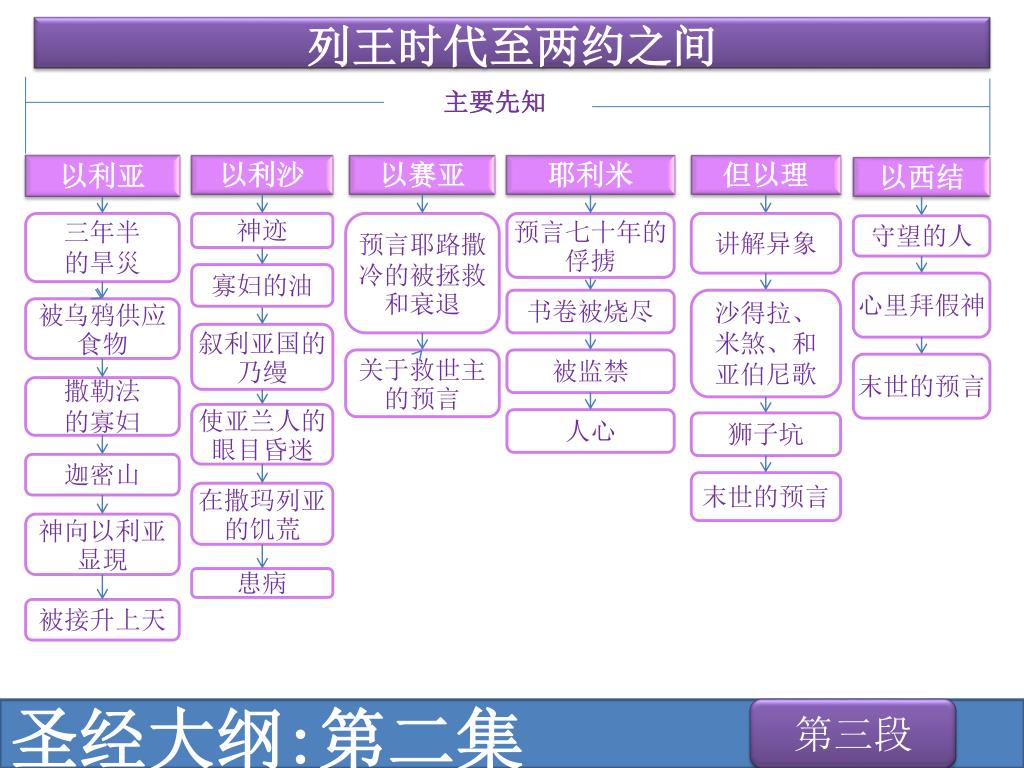 列王时代至两约之间

主要先知

以利亚

三年半的旱灾

被乌鸦供应食物

撒勒法的寡妇

迦密山

神向以利亚显現

被接升上天

以利沙

神迹

寡妇的油

叙利亚国的乃缦

使亚兰人的眼目昏迷

在撒玛列亚的饥荒

患病

以赛亚

预言耶路撒冷的被拯救和衰退

关于救世主的预言

耶利米

预言七十年的俘掳

书卷被烧尽

被监禁

人心

但以理

讲解异象

沙得拉、米煞、和亚伯尼歌

狮子坑

末世的预言

以西结

守望的人

心里拜假神

末世的预言

圣经大纲:第二集

第三段